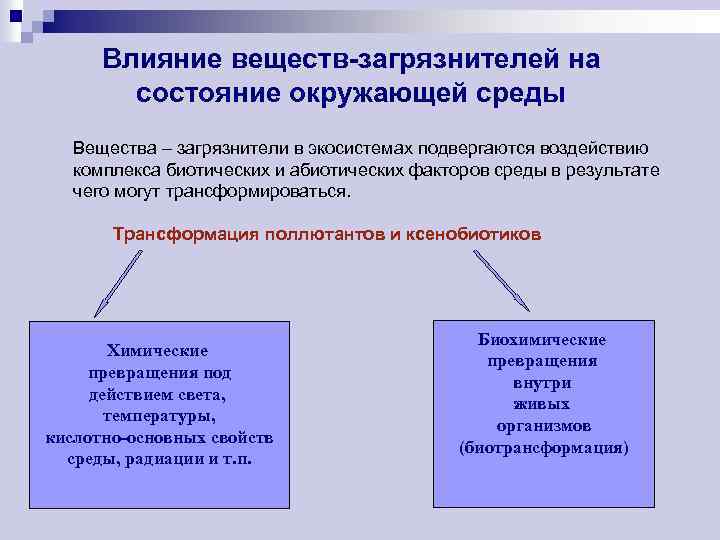 Влияние веществ-загрязнителей на состояние окружающей среды

Вещества – загрязнители в экосистемах подвергаются воздействию комплекса биотических и абиотических факторов среды в результате чего могут трансформироваться.

Трансформация поллютантов и ксенобиотиков

Химические превращения под действием света, температуры, кислотно-основных свойств среды, радиации и т.п.

Биохимические превращения внутри живых организмов (биотрансформация)